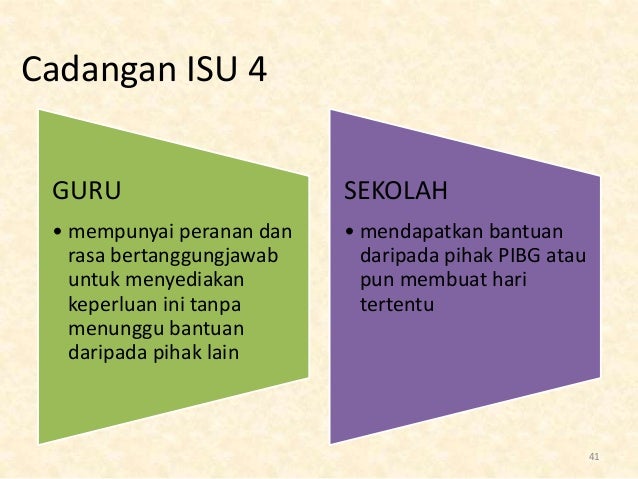 Cadangan ISU 4

GURU

• mempunyai peranan dan rasa bertanggungjawab untuk menyediakan keperluan ini tanpa menunggu bantuan daripada pihak lain

SEKOLAH

• mendapatkan bantuan daripada pihak PIBG atau pun membuat hari tertentu

41